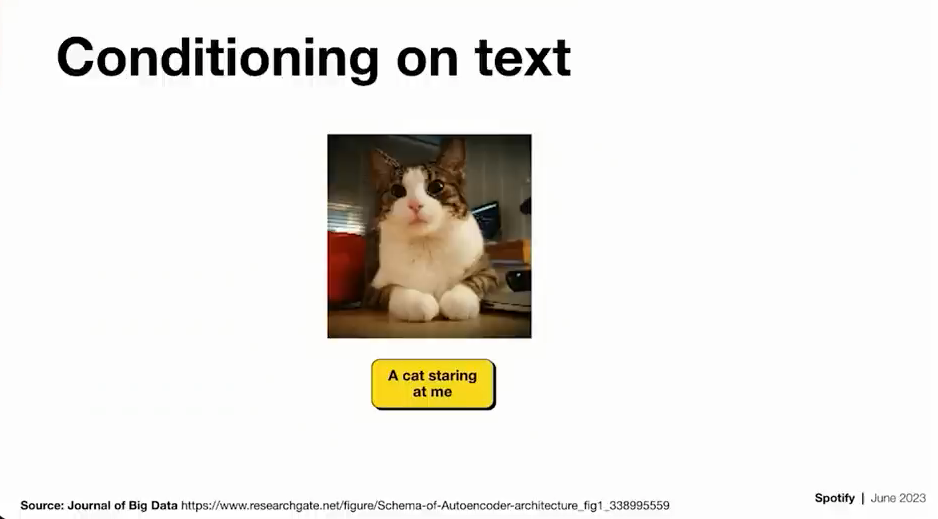 Conditioning on text

A cat staring at me

Source: Journal of Big Data https://www.researchgate.net/figure/Schema-of-Autoencoder-architecture_fig1_338995559

Spotify | June 2023